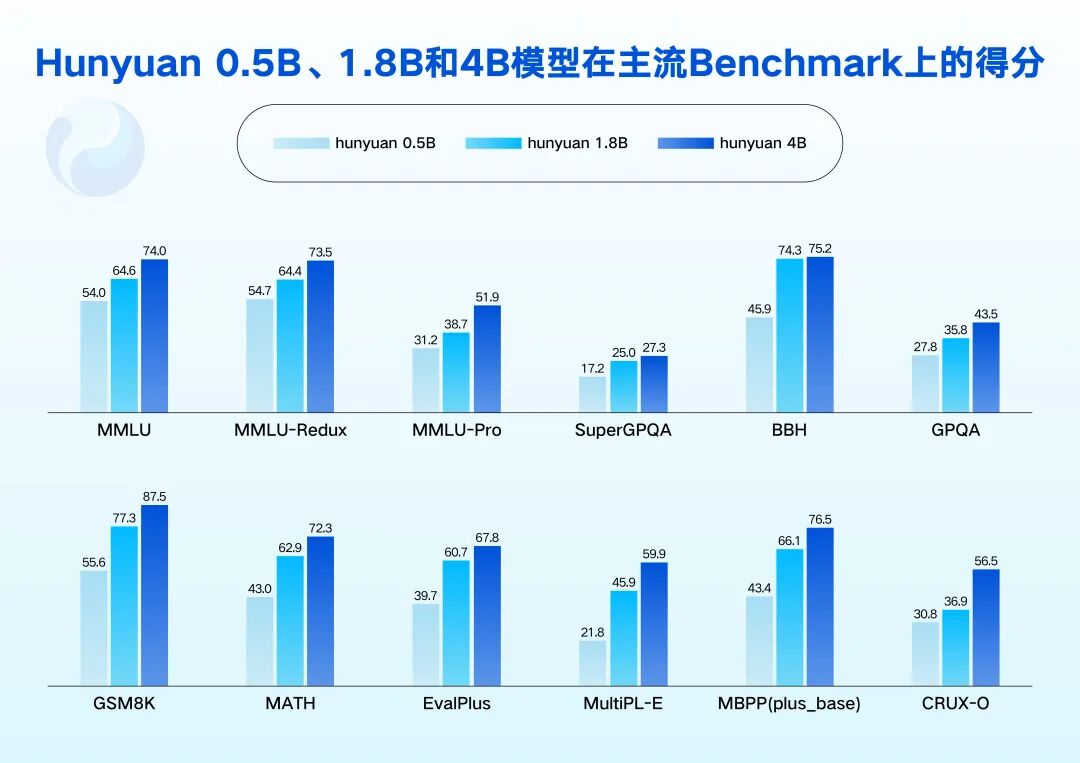 Hunyuan 0.5B、1.8B和4B模型在主流Benchmark上的得分

hunyuan 0.5B hunyuan 1.8B hunyuan 4B

54.0 64.6 74.0
MMLU

54.7 64.4 73.5
MMLU-Redux

31.2 38.7 51.9
MMLU-Pro

17.2 25.0 27.3
SuperGPQA

45.9 74.3 75.2
BBH

27.8 35.8 43.5
GPQA

55.6 77.3 87.5
GSM8K

43.0 62.9 72.3
MATH

39.7 60.7 67.8
EvalPlus

21.8 45.9 59.9
MultiPL-E

43.4 66.1 76.5
MBPP(plus_base)

30.8 36.9 56.5
CRUX-O